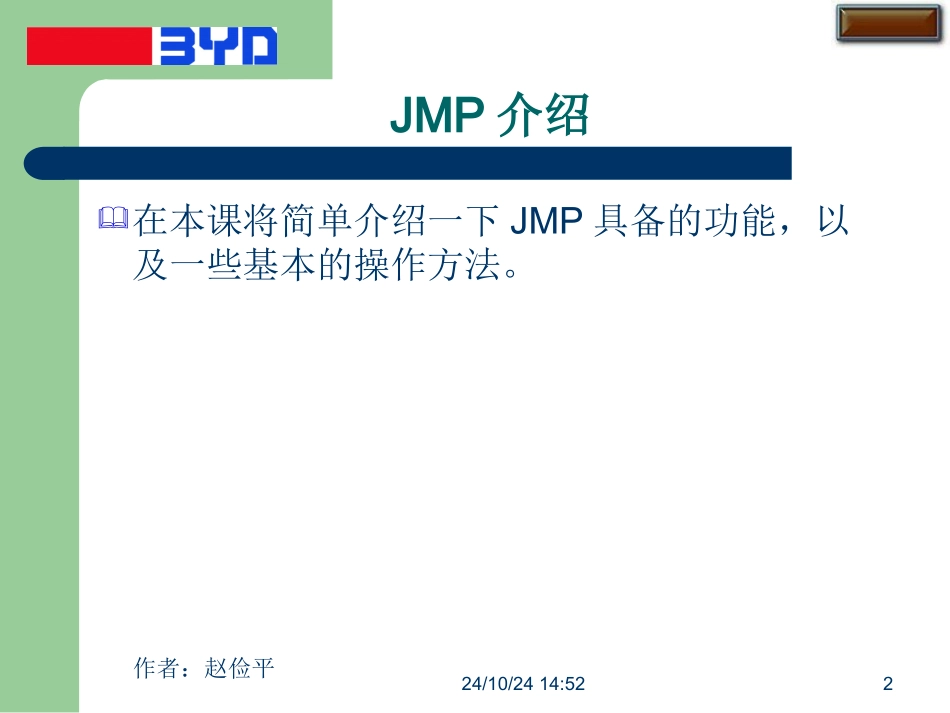 BYD

JMP 介绍

在本课将简单介绍一下 JMP 具备的功能，以及一些基本的操作方法。

作者：赵俭平

24/10/24 14:52

2